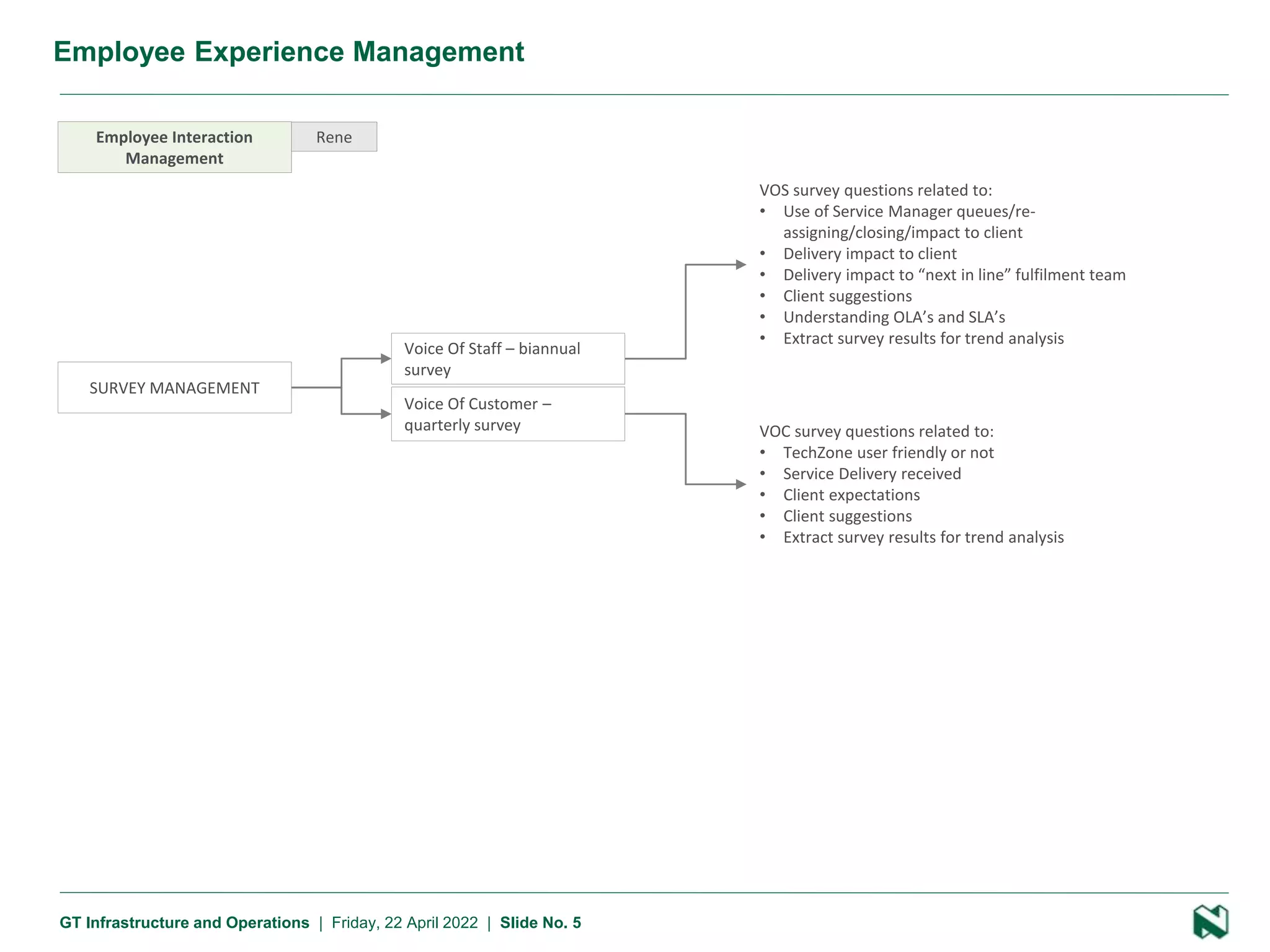 Employee Experience Management

Employee Interaction Management

Rene

SURVEY MANAGEMENT

Voice Of Staff – biannual survey

Voice Of Customer – quarterly survey

VOS survey questions related to:
• Use of Service Manager queues/re-assigning/closing/impact to client
• Delivery impact to client
• Delivery impact to “next in line” fulfilment team
• Client suggestions
• Understanding OLA’s and SLA’s
• Extract survey results for trend analysis

VOC survey questions related to:
• TechZone user friendly or not
• Service Delivery received
• Client expectations
• Client suggestions
• Extract survey results for trend analysis

GT Infrastructure and Operations | Friday, 22 April 2022 | Slide No. 5